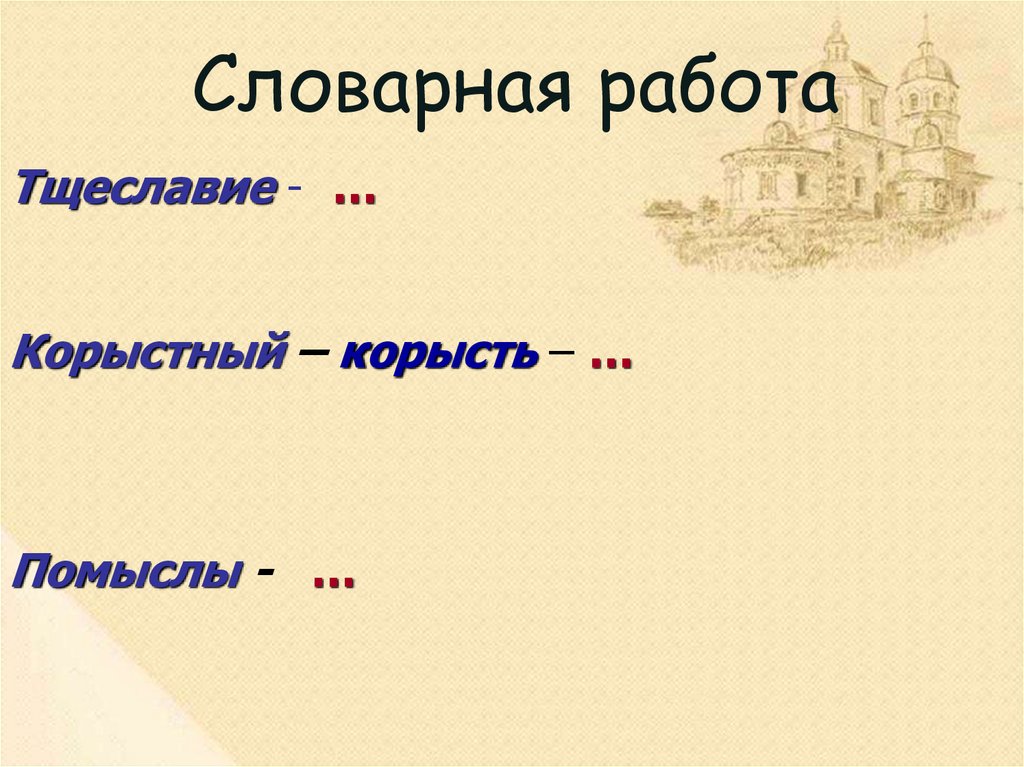 Словарная работа

Тщеславие - …

Корыстный – корысть – …

Помыслы - …